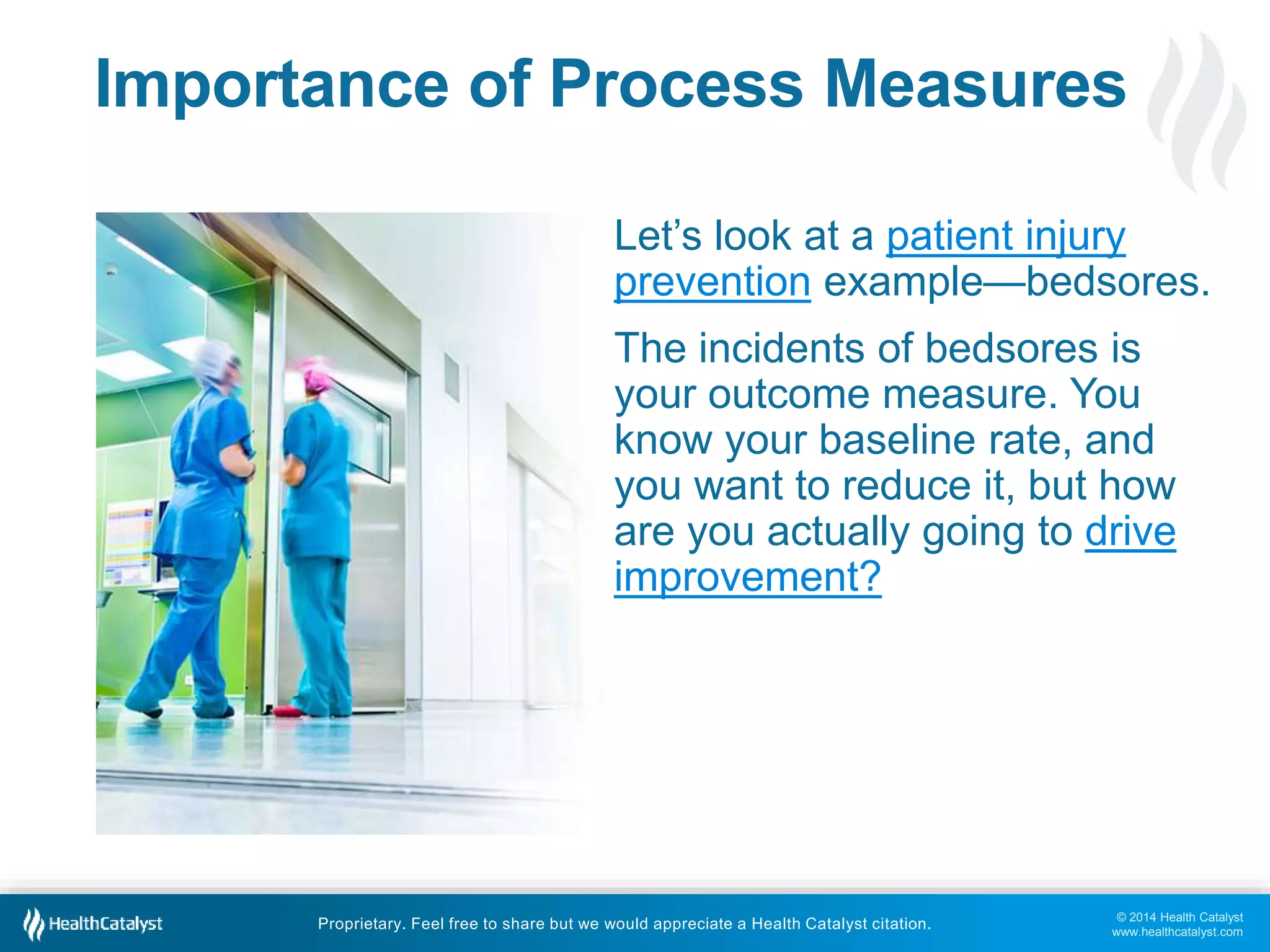 Importance of Process Measures

Let's look at a patient injury prevention example—bedsores.

The incidents of bedsores is your outcome measure. You know your baseline rate, and you want to reduce it, but how are you actually going to drive improvement?

HealthCatalyst

Proprietary. Feel free to share but we would appreciate a Health Catalyst citation.

© 2014 Health Catalyst
www.healthcatalyst.com